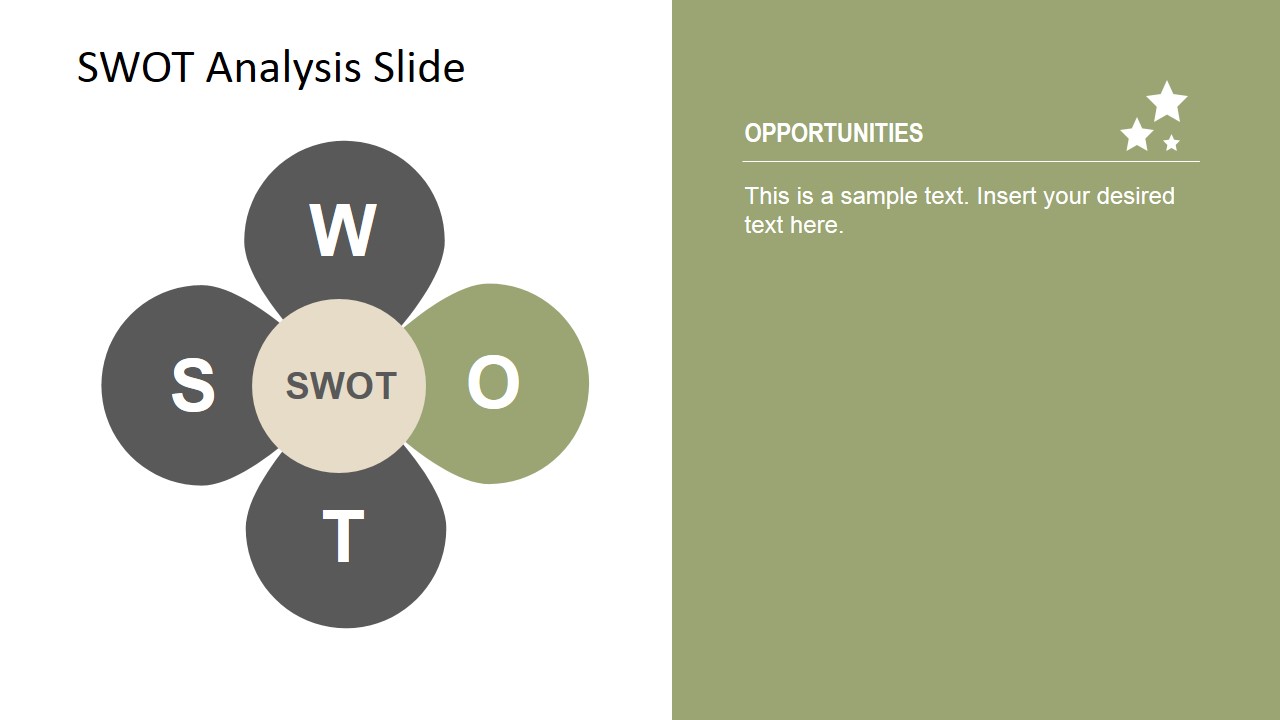 SWOT Analysis Slide

W

S

SWOT

O

T

OPPORTUNITIES

This is a sample text. Insert your desired text here.